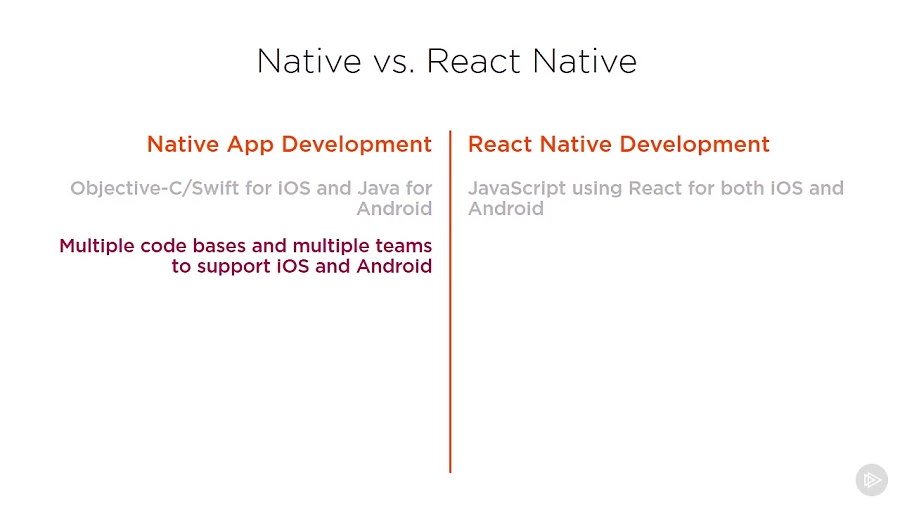 Native vs. React Native

Native App Development

Objective-C/Swift for iOS and Java for Android

Multiple code bases and multiple teams to support iOS and Android

React Native Development

JavaScript using React for both iOS and Android